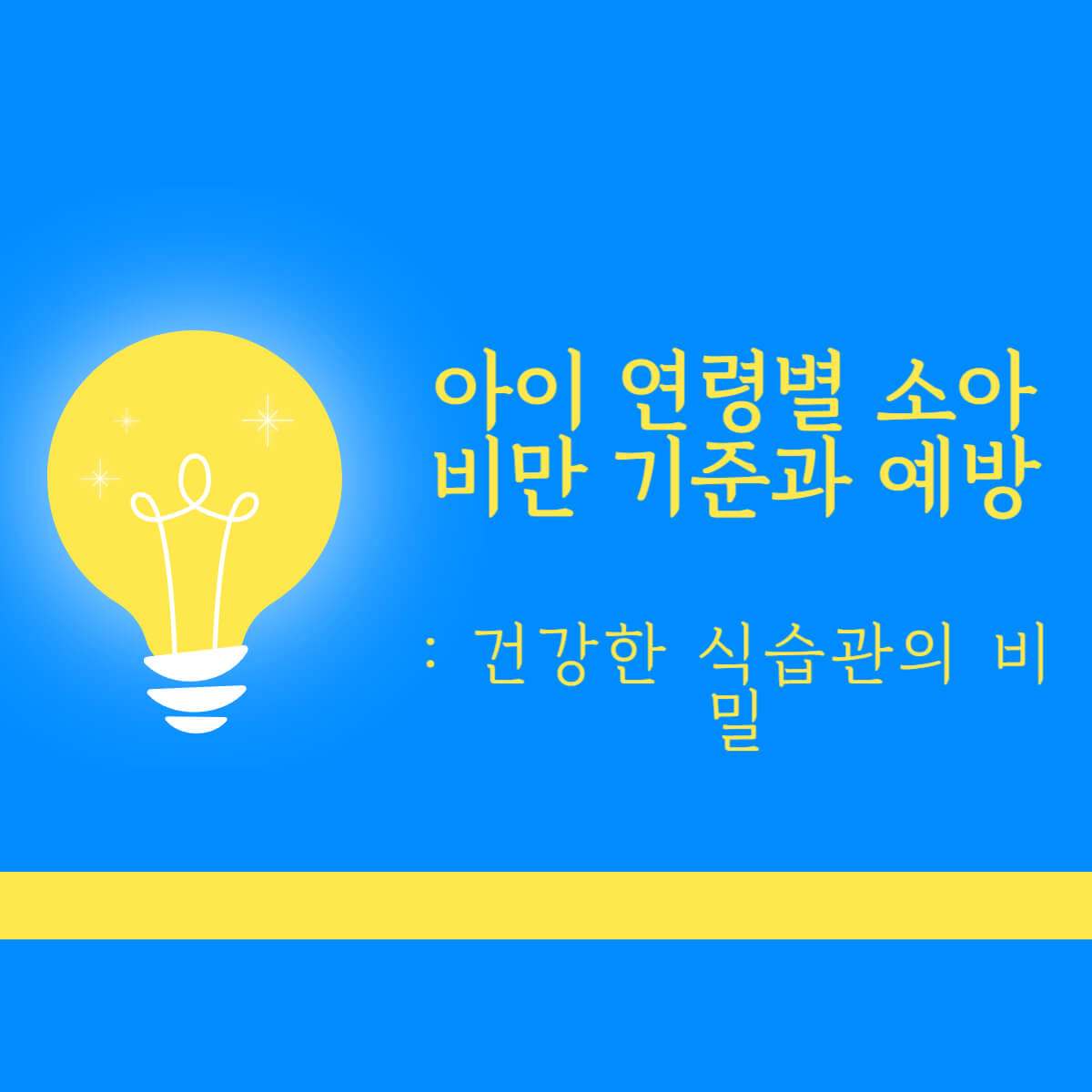 아이 연령별 소아 비만 기준과 예방

: 건강한 식습관의 비밀